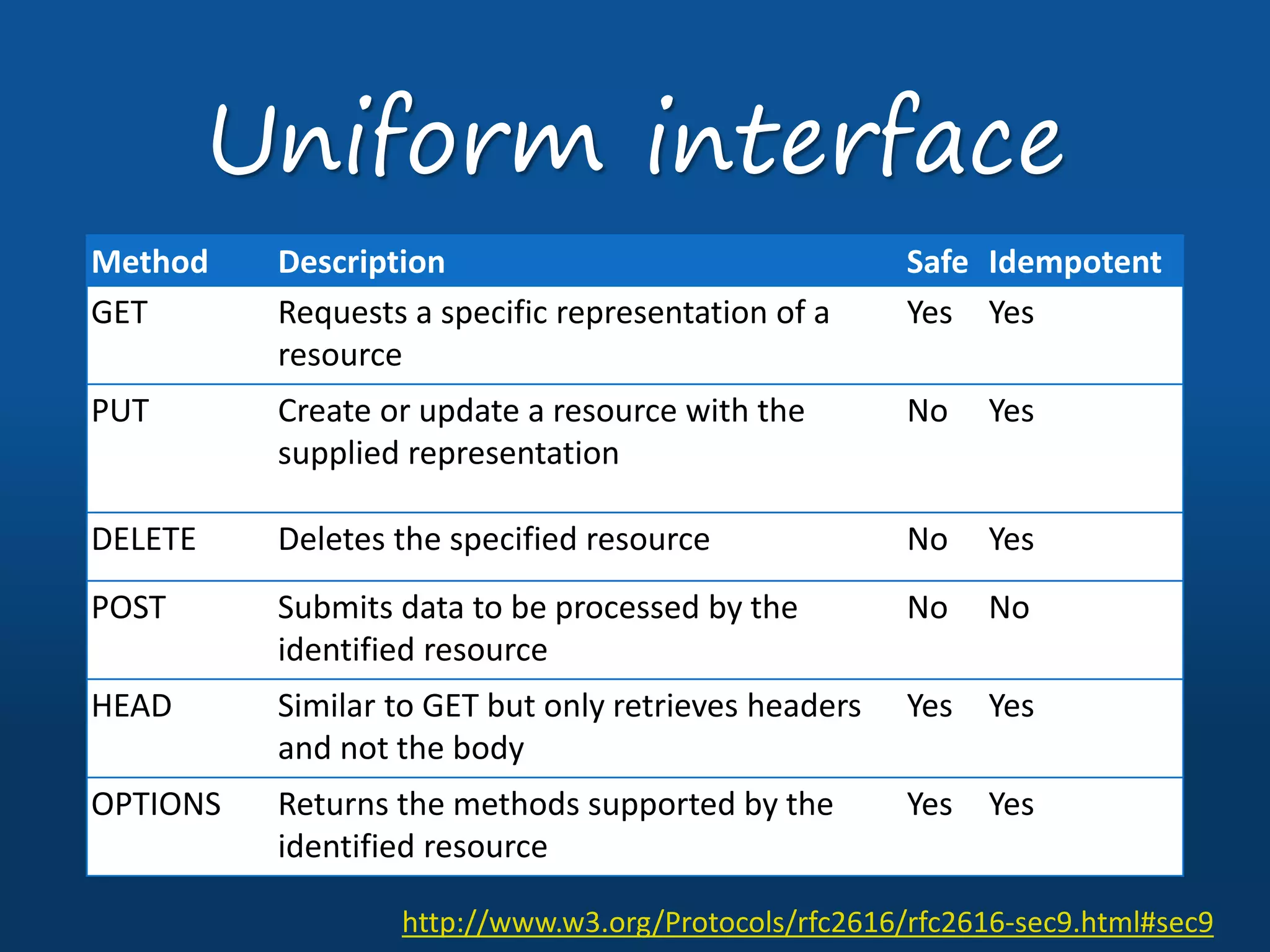 Uniform interface

| Method | Description | Safe | Idempotent |
|---|---|---|---|
| GET | Requests a specific representation of a resource | Yes | Yes |
| PUT | Create or update a resource with the supplied representation | No | Yes |
| DELETE | Deletes the specified resource | No | Yes |
| POST | Submits data to be processed by the identified resource | No | No |
| HEAD | Similar to GET but only retrieves headers and not the body | Yes | Yes |
| OPTIONS | Returns the methods supported by the identified resource | Yes | Yes |

http://www.w3.org/Protocols/rfc2616/rfc2616-sec9.html#sec9